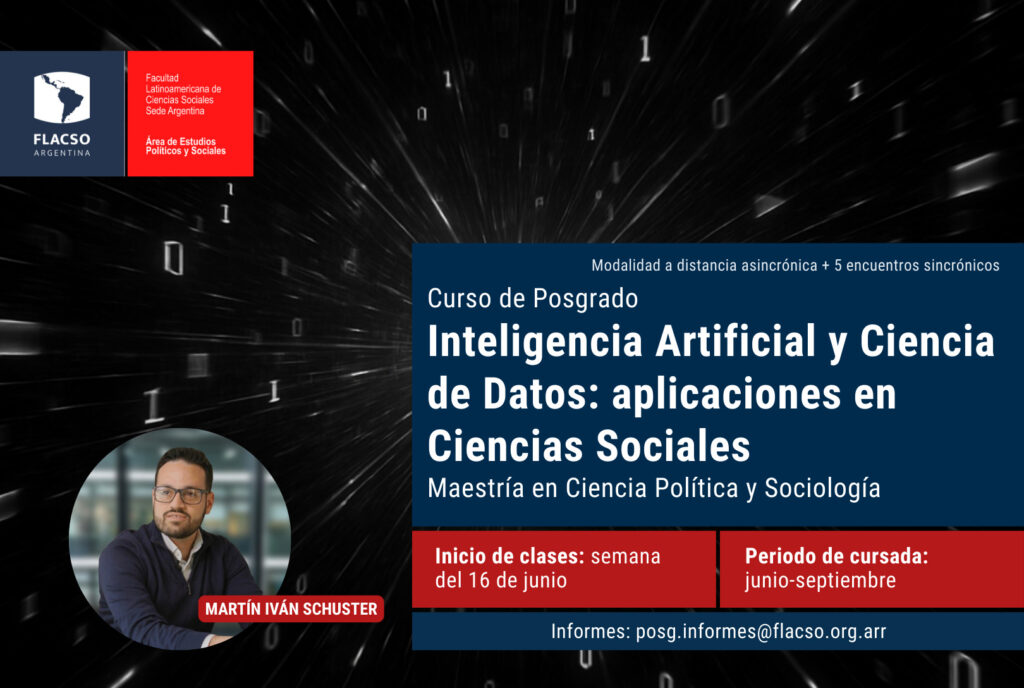 FLACSO
ARGENTINA

Facultad Latinoamericana de Ciencias Sociales Sede Argentina

Área de Estudios Políticos y Sociales

Modalidad a distancia asincrónica + 5 encuentros sincrónicos

Curso de Posgrado

Inteligencia Artificial y Ciencia de Datos: aplicaciones en Ciencias Sociales

Maestría en Ciencia Política y Sociología

Inicio de clases: semana del 16 de junio

Periodo de cursada: junio-septiembre

MARTÍN IVÁN SCHUSTER

Informes: posg.informes@flacso.org.arr